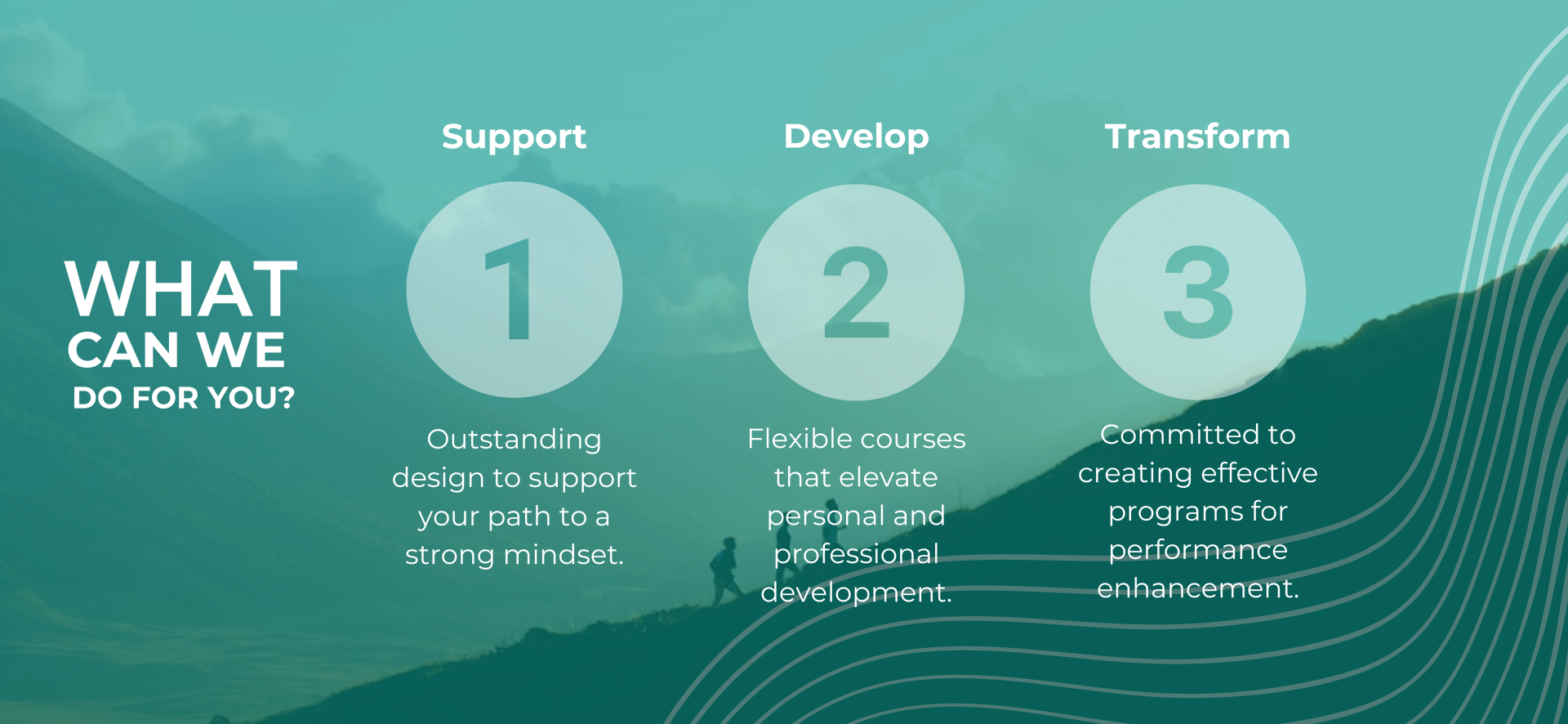 WHAT
CAN WE
DO FOR YOU?

Support

1

Outstanding design to support your path to a strong mindset.

Develop

2

Flexible courses that elevate personal and professional development.

Transform

3

Committed to creating effective programs for performance enhancement.